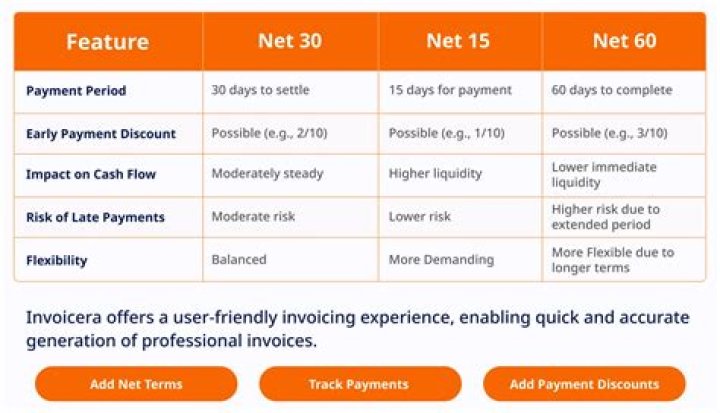 | Feature | Net 30 | Net 15 | Net 60 |
|---|---|---|---|
| Payment Period | 30 days to settle | 15 days for payment | 60 days to complete |
| Early Payment Discount | Possible (e.g., 2/10) | Possible (e.g., 1/10) | Possible (e.g., 3/10) |
| Impact on Cash Flow | Moderately steady | Higher liquidity | Lower immediate liquidity |
| Risk of Late Payments | Moderate risk | Lower risk | Higher risk due to extended period |
| Flexibility | Balanced | More Demanding | More Flexible due to longer terms |

Invoicera offers a user-friendly invoicing experience, enabling quick and accurate generation of professional invoices.

Add Net Terms

Track Payments

Add Payment Discounts